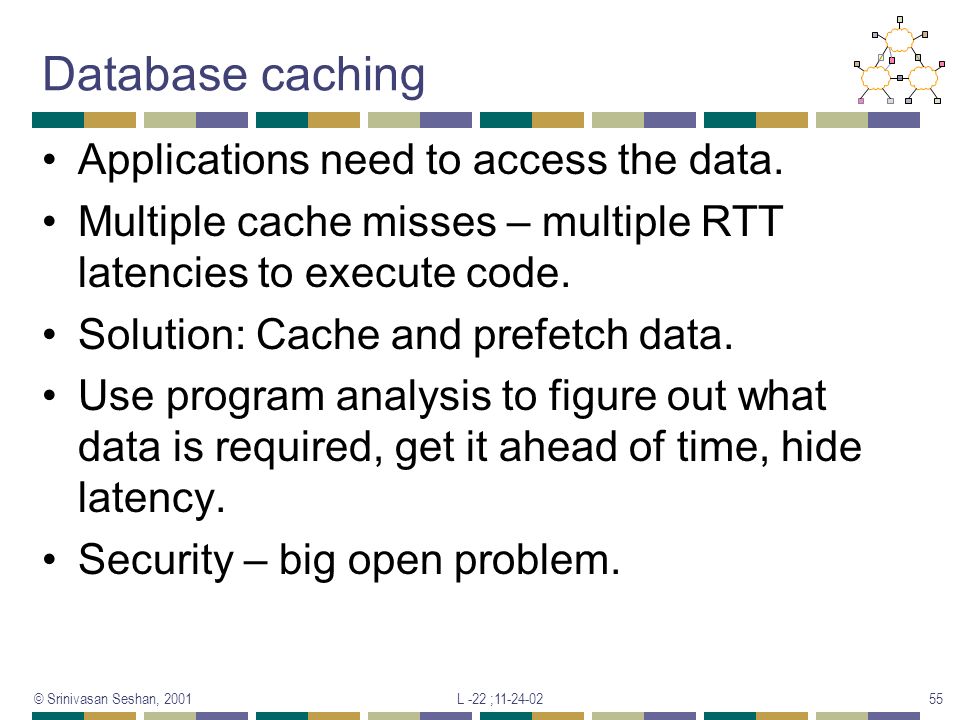 Database caching

• Applications need to access the data.
• Multiple cache misses – multiple RTT latencies to execute code.
• Solution: Cache and prefetch data.
• Use program analysis to figure out what data is required, get it ahead of time, hide latency.
• Security – big open problem.

© Srinivasan Seshan, 2001 L -22 ;11-24-02 55